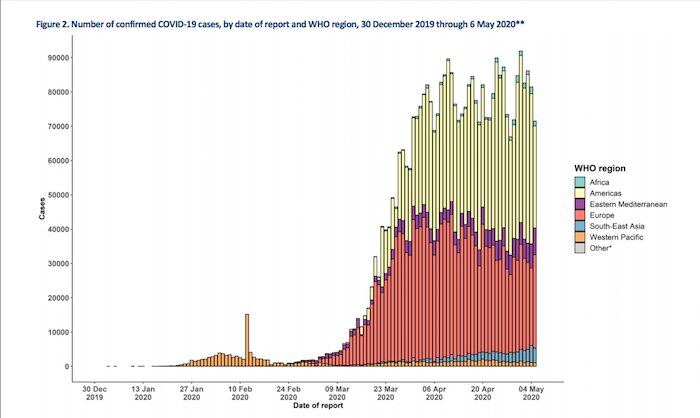 Figure 2. Number of confirmed COVID-19 cases, by date of report and WHO region, 30 December 2019 through 6 May 2020**

Cases

90000
80000
70000
60000
50000
40000
30000
20000
10000
0

30 Dec 2019
13 Jan 2020
27 Jan 2020
10 Feb 2020
24 Feb 2020
09 Mar 2020
23 Mar 2020
06 Apr 2020
20 Apr 2020
04 May 2020

Date of report

WHO region
Africa
Americas
Eastern Mediterranean
Europe
South-East Asia
Western Pacific
Other*